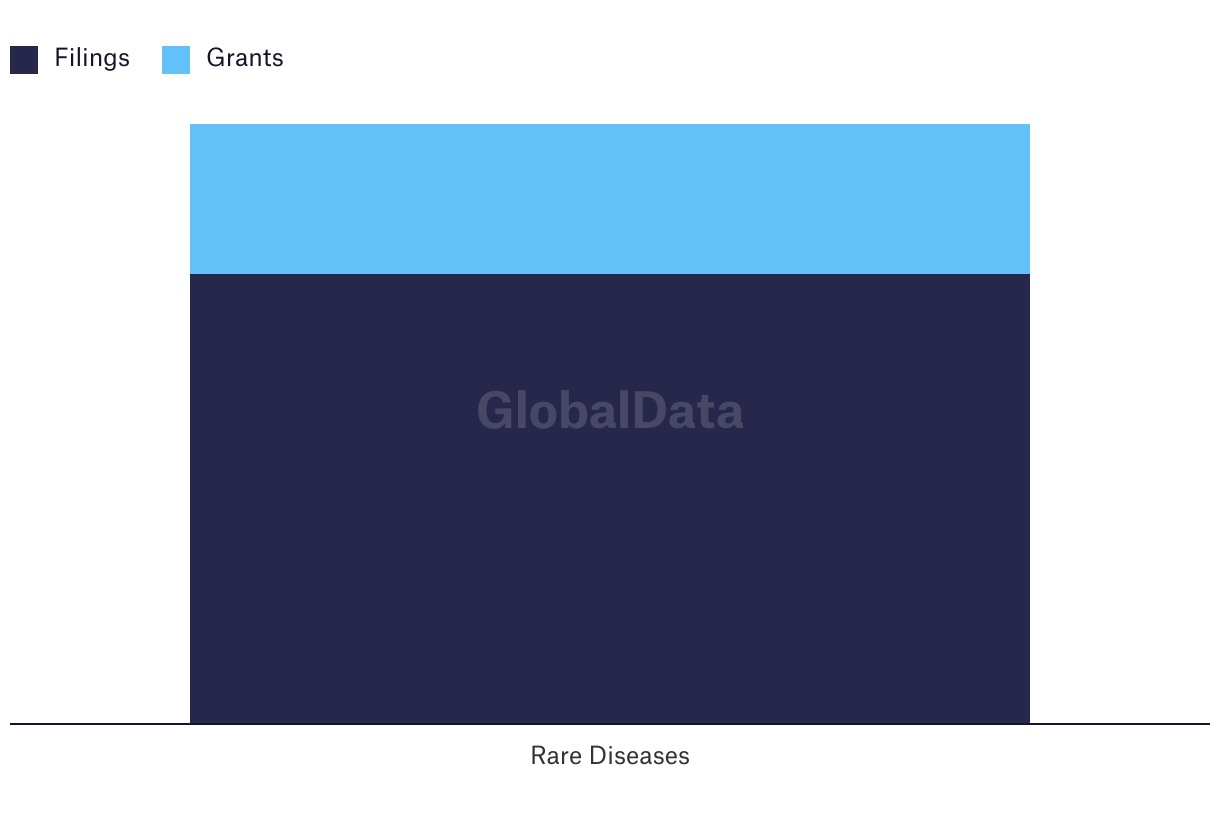 Filings Grants

GlobalData

Rare Diseases